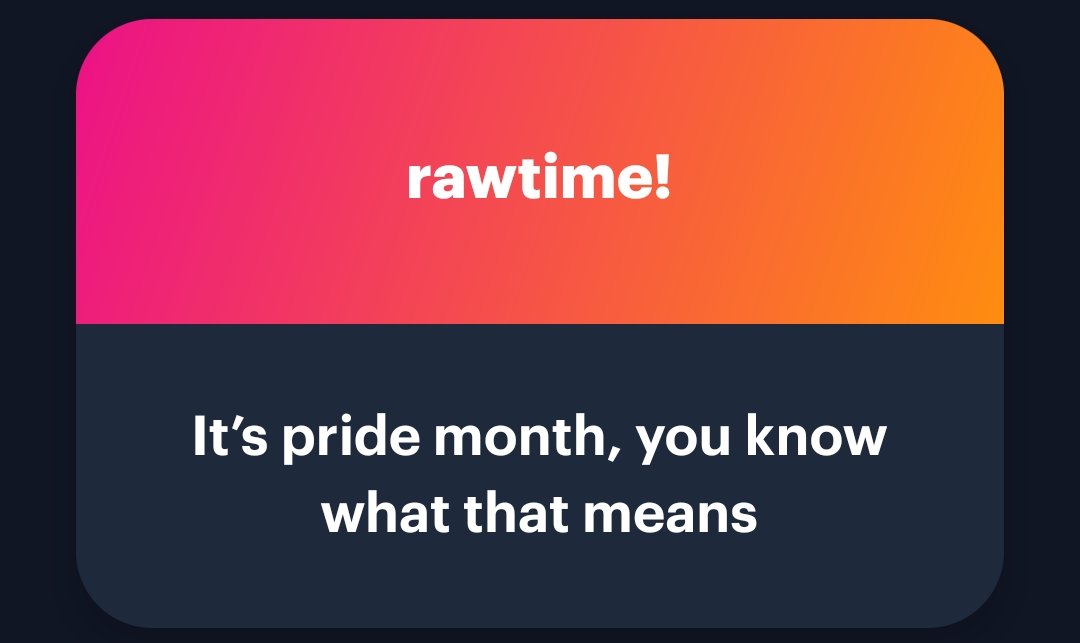 rawtime!

It’s pride month, you know what that means